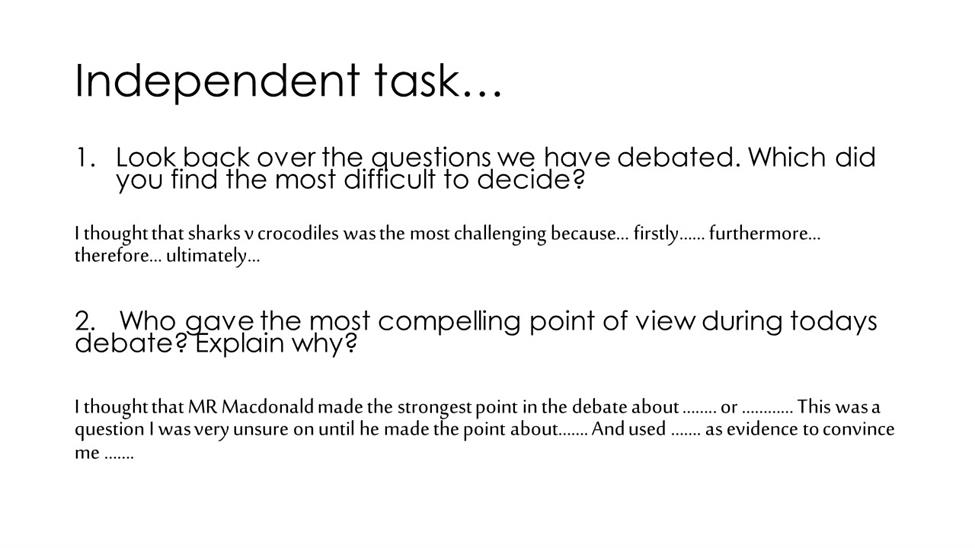 Independent task…

1. Look back over the questions we have debated. Which did you find the most difficult to decide?

I thought that sharks v crocodiles was the most challenging because… firstly…… furthermore… therefore… ultimately…

2. Who gave the most compelling point of view during todays debate? Explain why?

I thought that MR Macdonald made the strongest point in the debate about …….. or ………… This was a question I was very unsure on until he made the point about……. And used ……. as evidence to convince me …….